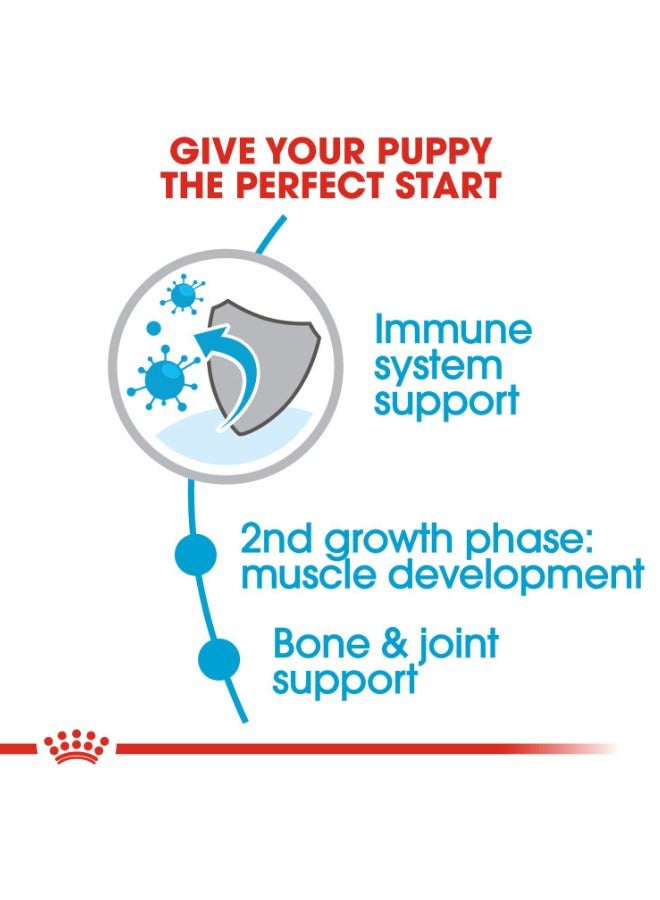 GIVE YOUR PUPPY THE PERFECT START

Immune system support

2nd growth phase: muscle development

Bone & joint support